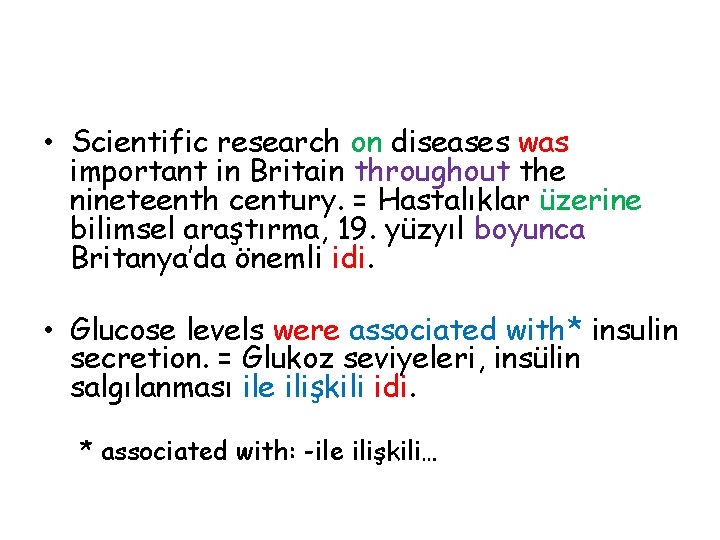 • Scientific research on diseases was important in Britain throughout the nineteenth century. = Hastalıklar üzerine bilimsel araştırma, 19. yüzyıl boyunca Britanya'da önemli idi.

• Glucose levels were associated with* insulin secretion. = Glukoz seviyeleri, insülin salgılanması ile ilişkili idi.

* associated with: -ile ilişkili…